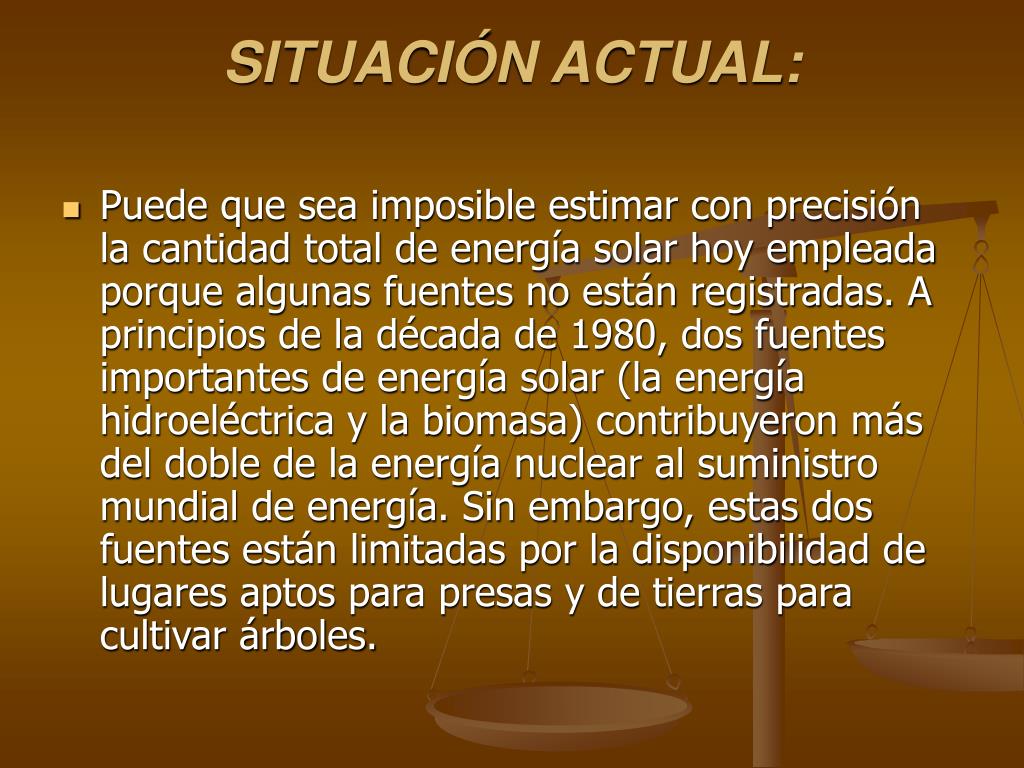 SITUACIÓN ACTUAL:

Puede que sea imposible estimar con precisión la cantidad total de energía solar hoy empleada porque algunas fuentes no están registradas. A principios de la década de 1980, dos fuentes importantes de energía solar (la energía hidroeléctrica y la biomasa) contribuyeron más del doble de la energía nuclear al suministro mundial de energía. Sin embargo, estas dos fuentes están limitadas por la disponibilidad de lugares aptos para presas y de tierras para cultivar árboles.